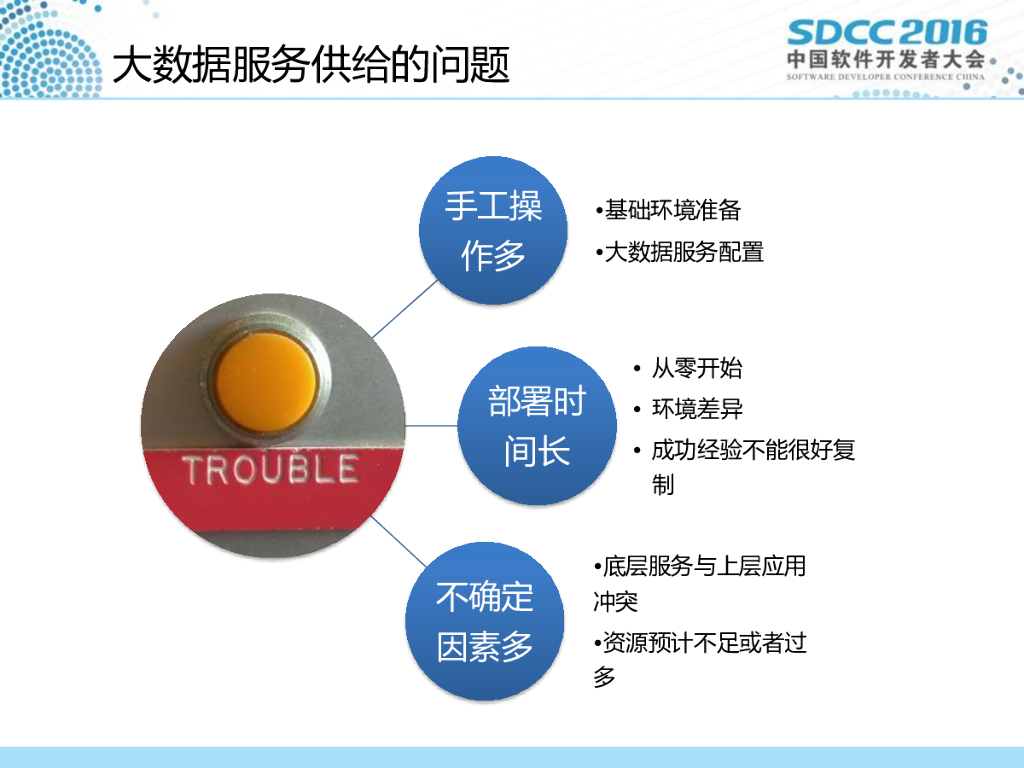 大数据服务供给的问题

SDCC 2016
中国软件开发者大会
SOFTWARE DEVELOPER CONFERENCE CHINA

TROUBLE

手工操作多

•基础环境准备
•大数据服务配置

部署时间长

• 从零开始
• 环境差异
• 成功经验不能很好复制

不确定因素多

•底层服务与上层应用冲突
•资源预计不足或者过多